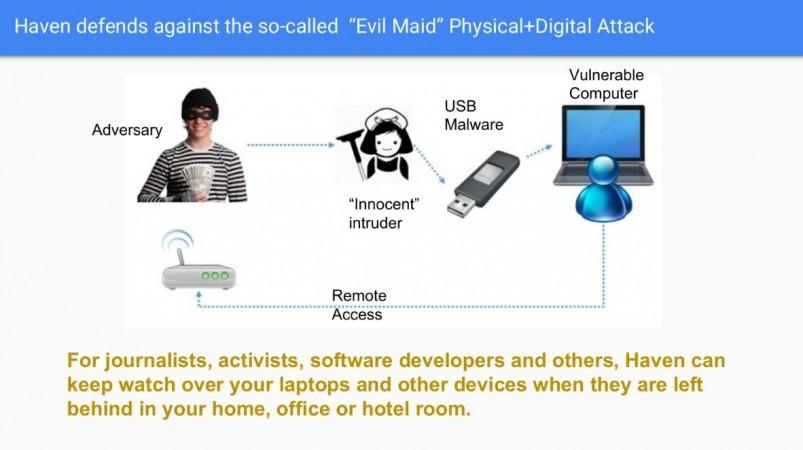 Haven defends against the so-called "Evil Maid" Physical+Digital Attack

Adversary

"Innocent" intruder

USB Malware

Vulnerable Computer

Remote Access

For journalists, activists, software developers and others, Haven can keep watch over your laptops and other devices when they are left behind in your home, office or hotel room.